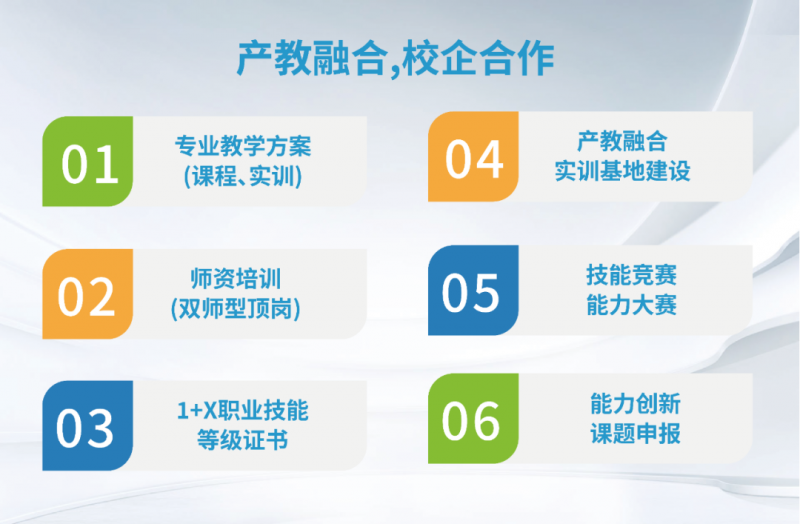 产教融合,校企合作

01
专业教学方案
(课程、实训)

02
师资培训
(双师型顶岗)

03
1+X职业技能
等级证书

04
产教融合
实训基地建设

05
技能竞赛
能力大赛

06
能力创新
课题申报